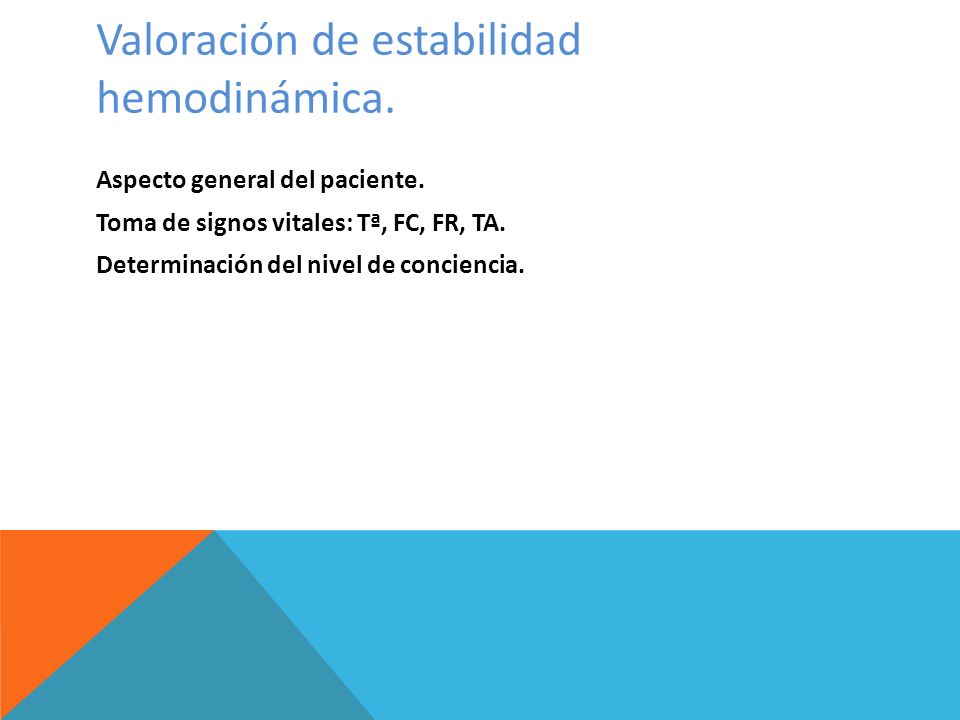 Valoración de estabilidad hemodinámica.

Aspecto general del paciente.

Toma de signos vitales: Tª, FC, FR, TA.

Determinación del nivel de conciencia.